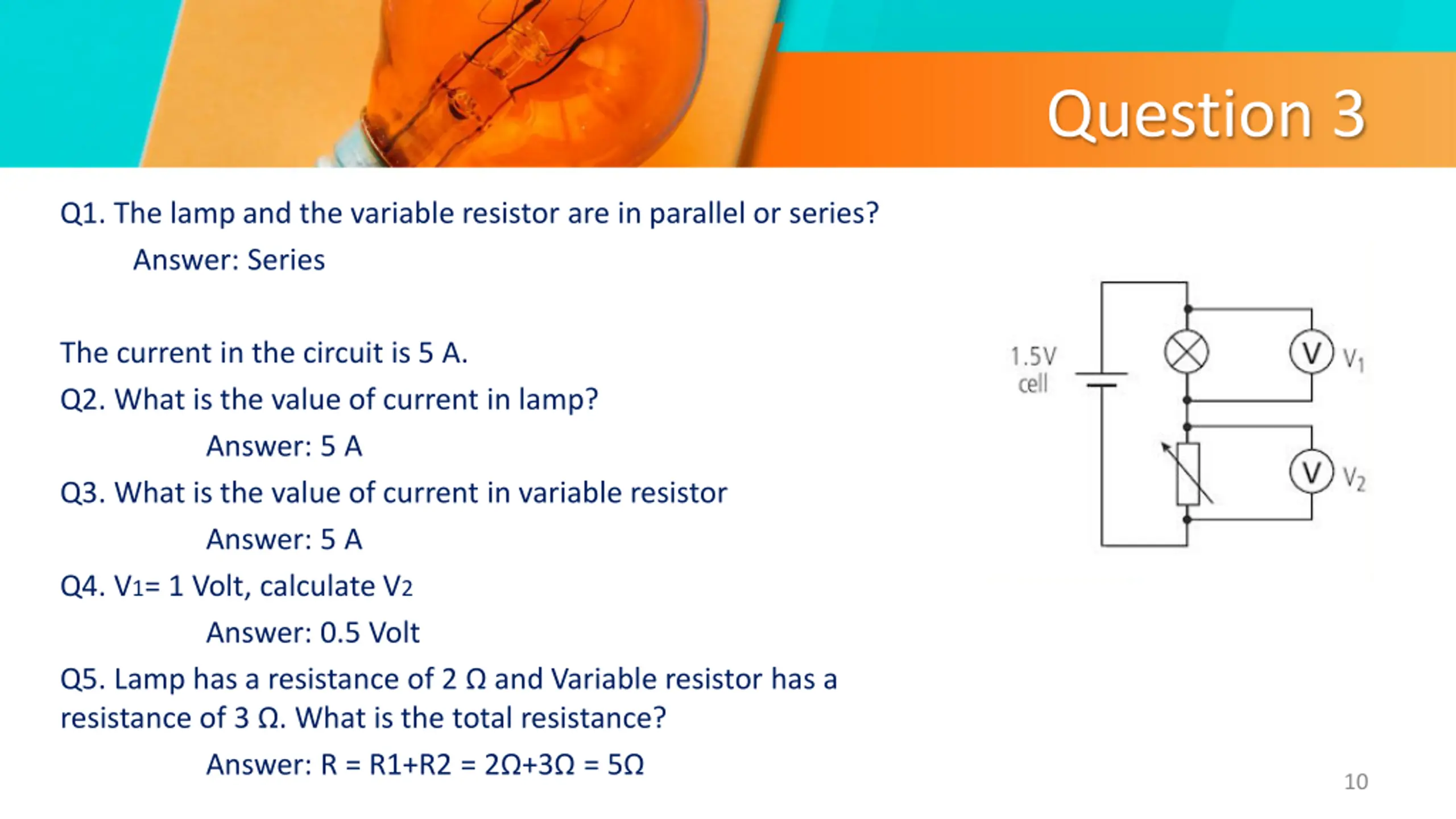 Question 3

Q1. The lamp and the variable resistor are in parallel or series?

Answer: Series

The current in the circuit is 5 A.

Q2. What is the value of current in lamp?

Answer: 5 A

Q3. What is the value of current in variable resistor

Answer: 5 A

Q4. $V_1$= 1 Volt, calculate $V_2$

Answer: 0.5 Volt

Q5. Lamp has a resistance of 2 Ω and Variable resistor has a resistance of 3 Ω. What is the total resistance?

Answer: R = R1+R2 = 2Ω+3Ω = 5Ω

1.5V cell

V

$V_1$

V

$V_2$

10